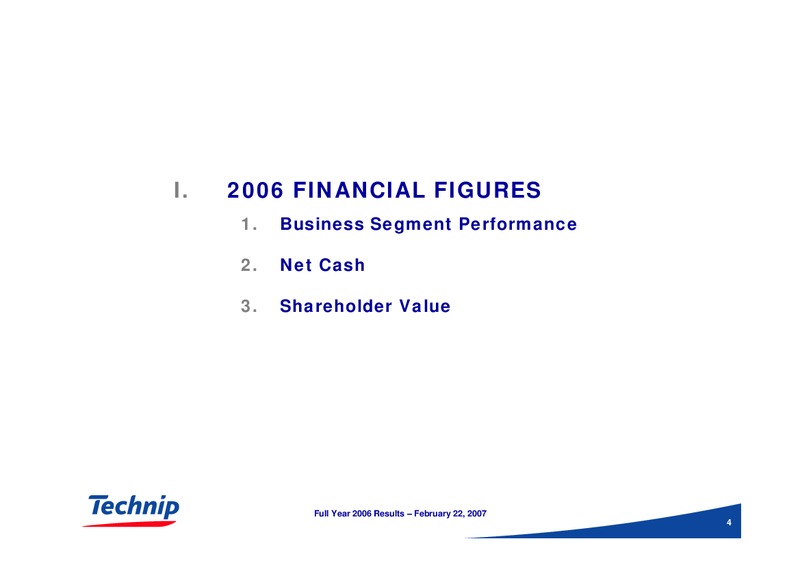 I. 2006 FINANCIAL FIGURES

1. Business Segment Performance

2. Net Cash

3. Shareholder Value

Technip

Full Year 2006 Results – February 22, 2007

4